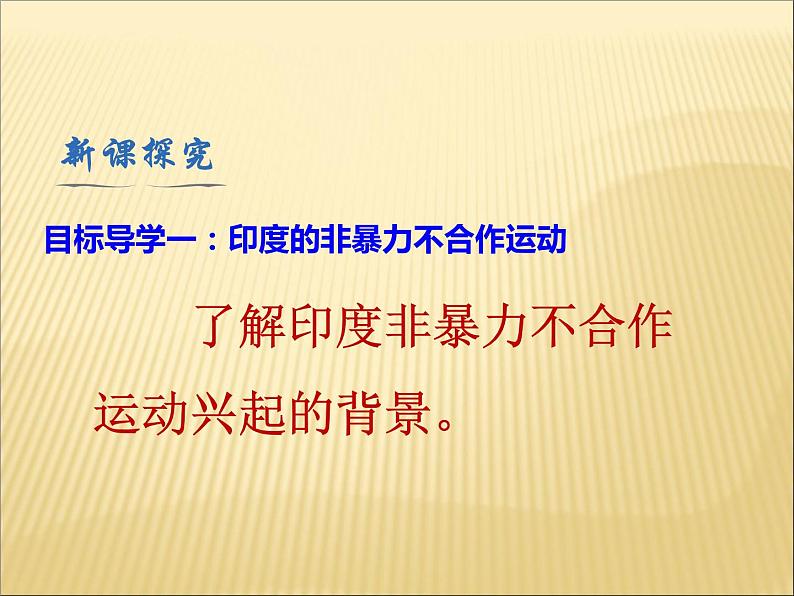 新课探究

目标导学一：印度的非暴力不合作运动

了解印度非暴力不合作运动兴起的背景。